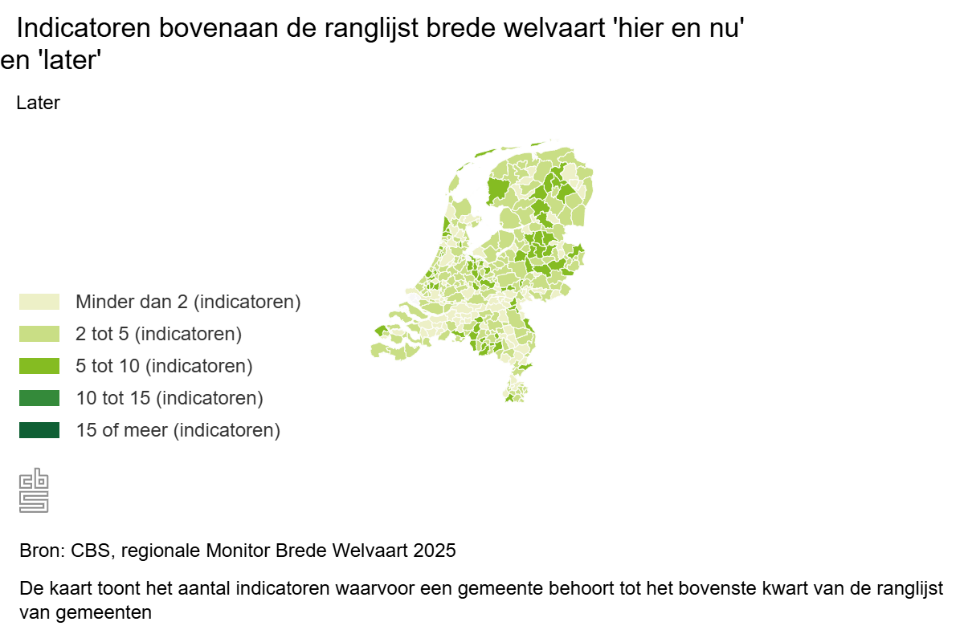 Indicatoren bovenaan de ranglijst brede welvaart 'hier en nu' en 'later'

Later

Minder dan 2 (indicatoren)
2 tot 5 (indicatoren)
5 tot 10 (indicatoren)
10 tot 15 (indicatoren)
15 of meer (indicatoren)

cbs

Bron: CBS, regionale Monitor Brede Welvaart 2025

De kaart toont het aantal indicatoren waarvoor een gemeente behoort tot het bovenste kwart van de ranglijst van gemeenten